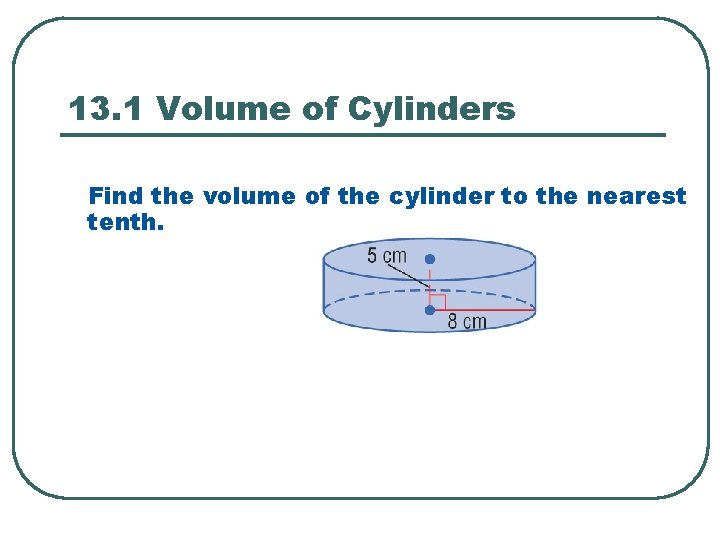 13.1 Volume of Cylinders

Find the volume of the cylinder to the nearest tenth.

5 cm

8 cm